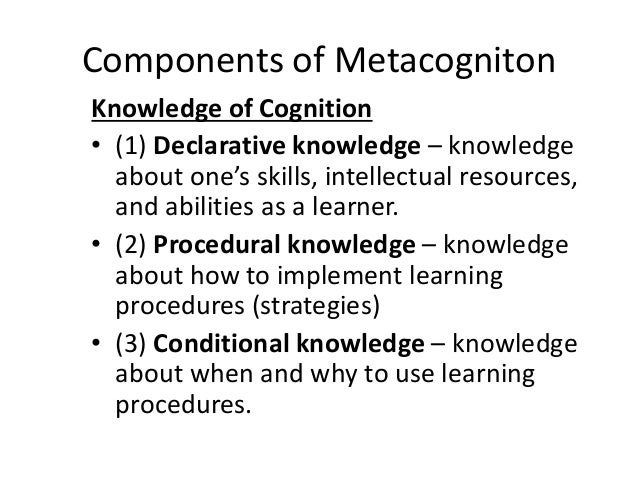 Components of Metacogniton

Knowledge of Cognition

• (1) Declarative knowledge – knowledge about one's skills, intellectual resources, and abilities as a learner.

• (2) Procedural knowledge – knowledge about how to implement learning procedures (strategies)

• (3) Conditional knowledge – knowledge about when and why to use learning procedures.